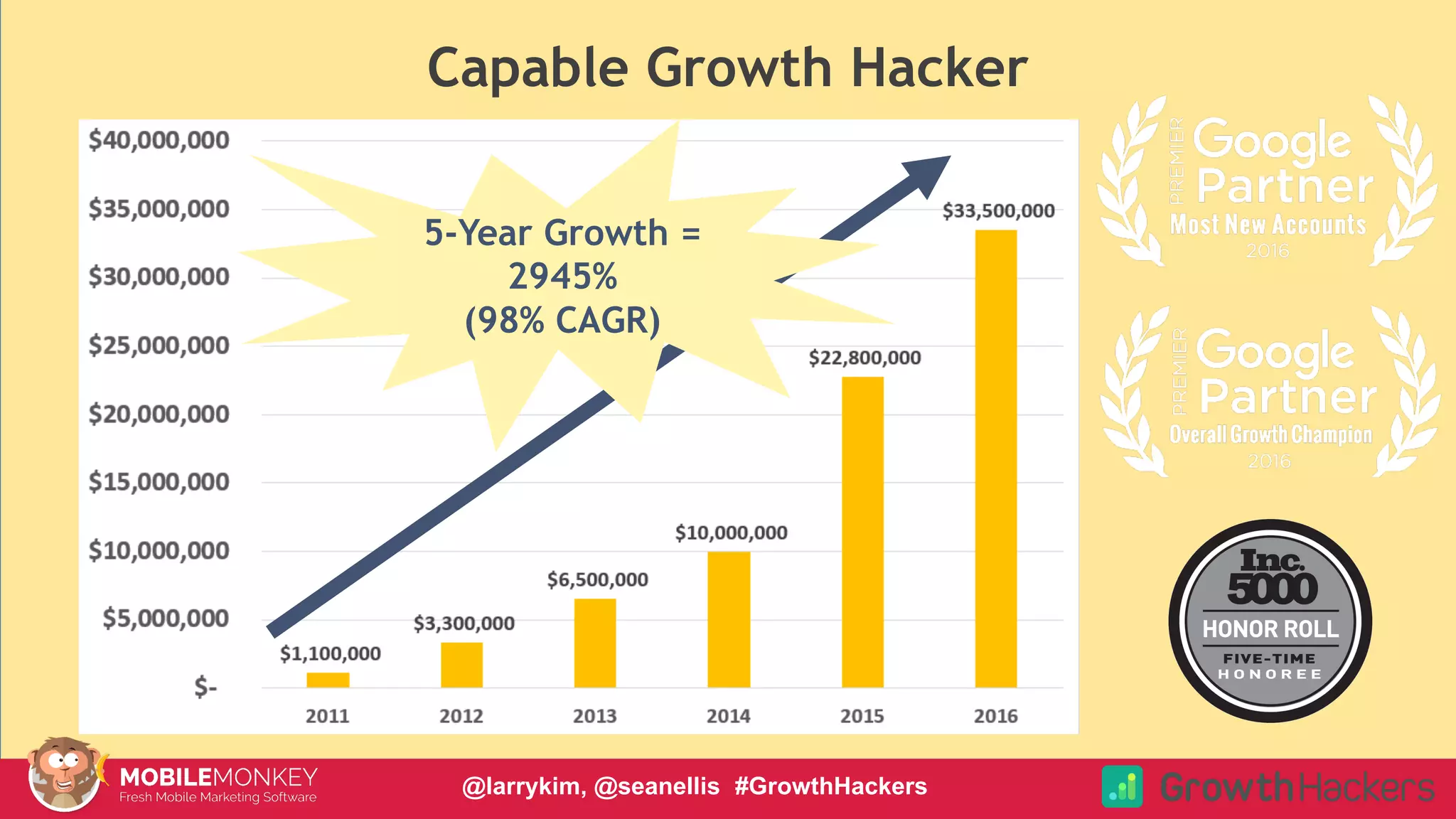 Capable Growth Hacker

$40,000,000
$35,000,000
$30,000,000
$25,000,000
$20,000,000
$15,000,000
$10,000,000
$5,000,000
$-

5-Year Growth = 2945% (98% CAGR)

$1,100,000
$3,300,000
$6,500,000
$10,000,000
$22,800,000
$33,500,000

2011
2012
2013
2014
2015
2016

PREMIER Google Partner Most New Accounts 2016

PREMIER Google Partner Overall Growth Champion 2016

Inc. 5000 HONOR ROLL FIVE-TIME HONOREE

MOBILEMONKEY Fresh Mobile Marketing Software

@larrykim, @seanellis #GrowthHackers

GrowthHackers